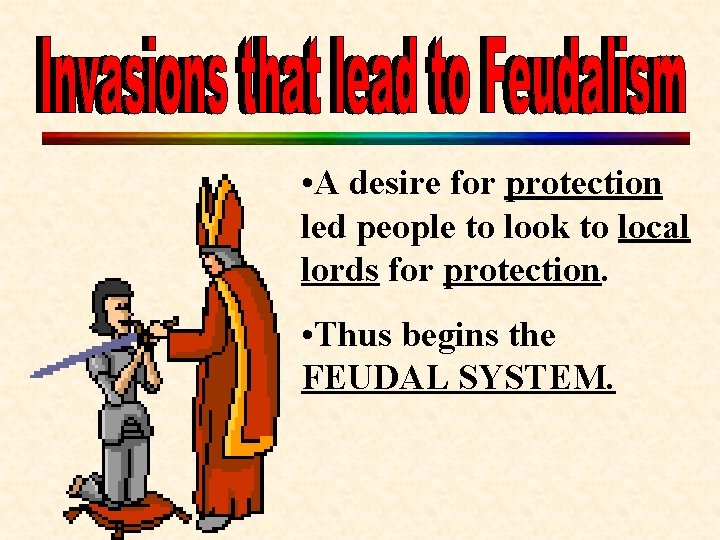 Invasions that lead to Feudalism

•A desire for protection led people to look to local lords for protection.

•Thus begins the FEUDAL SYSTEM.